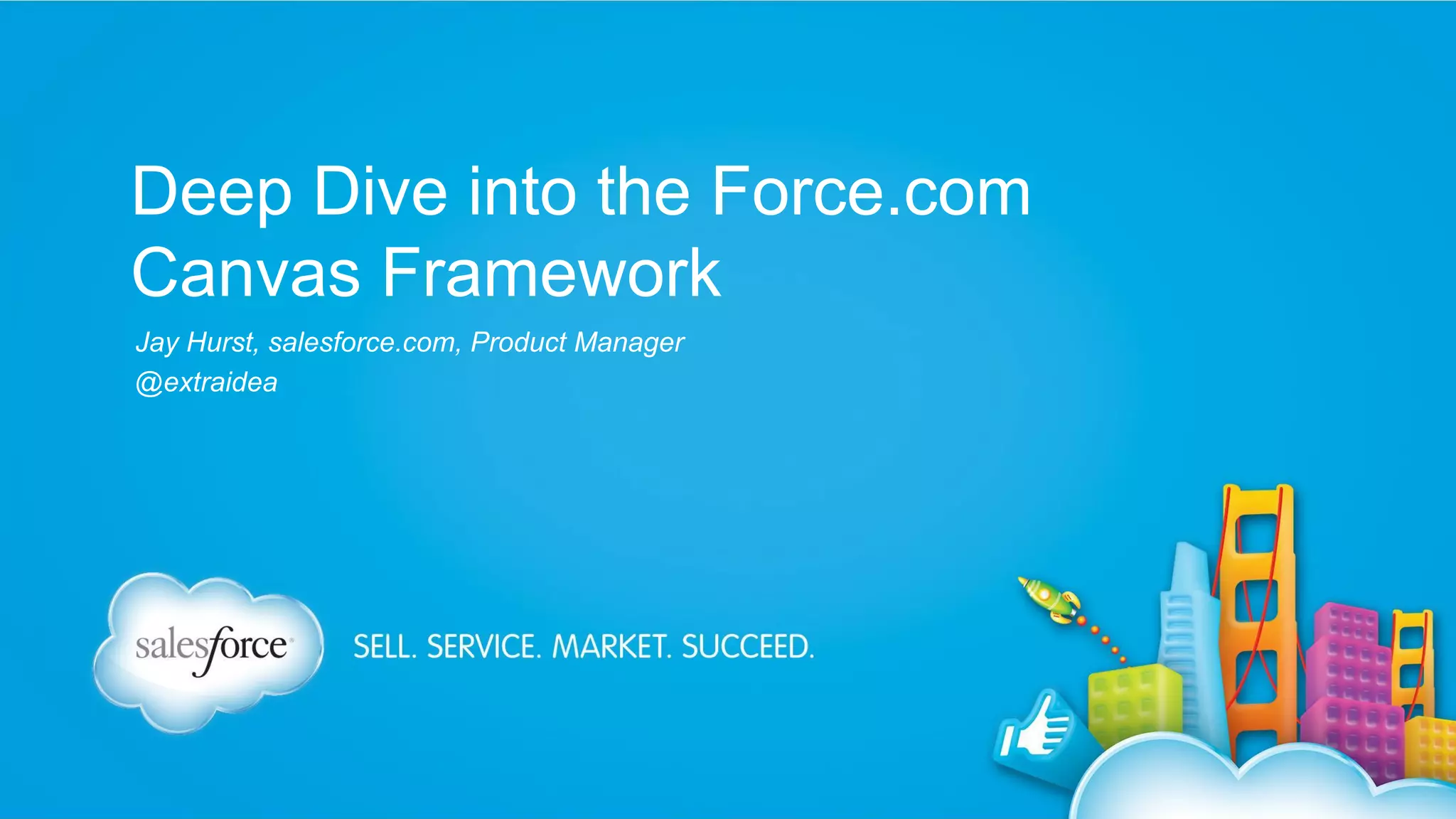 Deep Dive into the Force.com Canvas Framework

Jay Hurst, salesforce.com, Product Manager
@extraidea

salesforce

SELL. SERVICE. MARKET. SUCCEED.